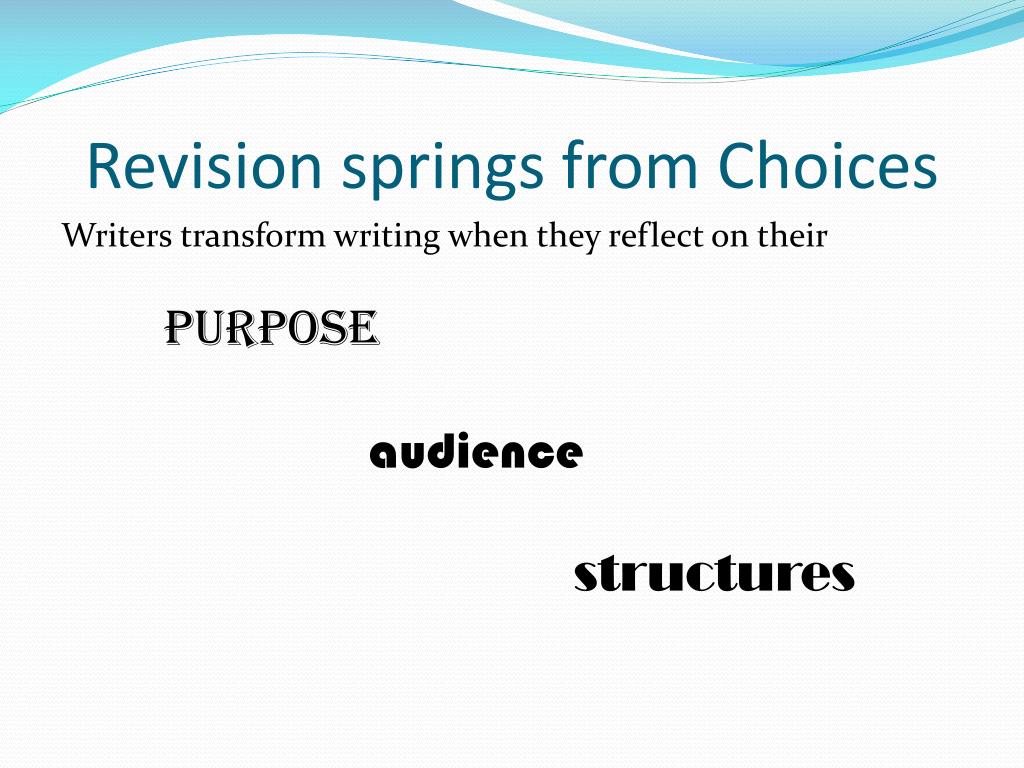 Revision springs from Choices

Writers transform writing when they reflect on their

PURPOSE

audience

structures